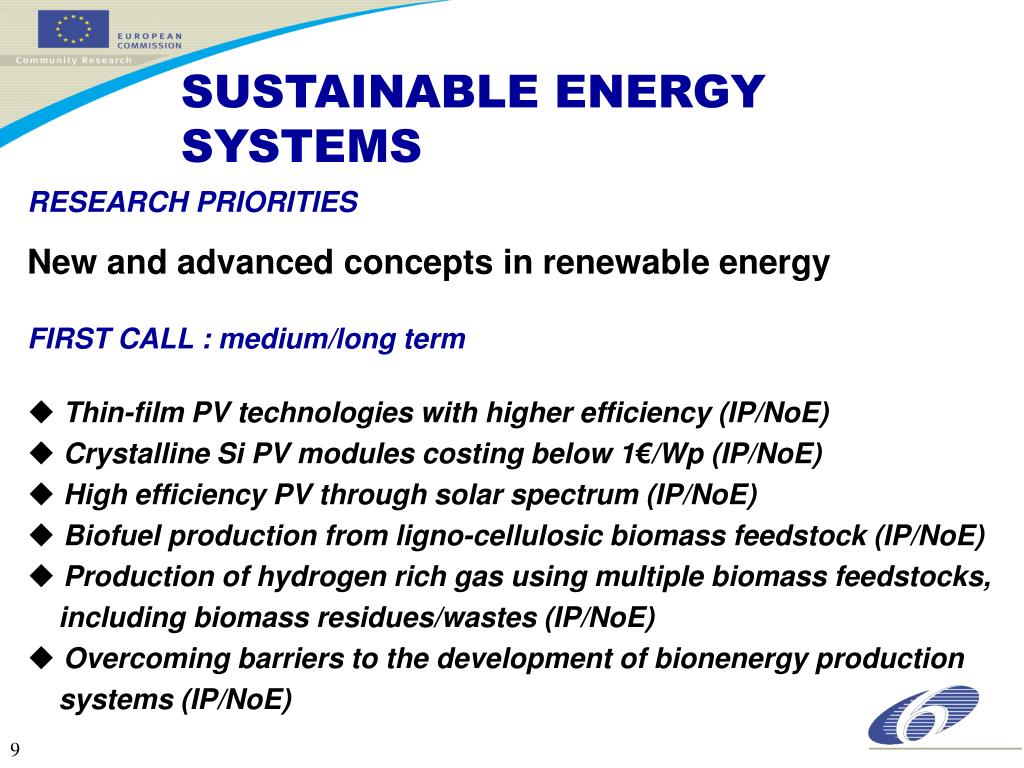 EUROPEAN COMMISSION
Community Research

SUSTAINABLE ENERGY SYSTEMS

RESEARCH PRIORITIES

New and advanced concepts in renewable energy

FIRST CALL : medium/long term

◆ Thin-film PV technologies with higher efficiency (IP/NoE)
◆ Crystalline Si PV modules costing below 1€/Wp (IP/NoE)
◆ High efficiency PV through solar spectrum (IP/NoE)
◆ Biofuel production from ligno-cellulosic biomass feedstock (IP/NoE)
◆ Production of hydrogen rich gas using multiple biomass feedstocks, including biomass residues/wastes (IP/NoE)
◆ Overcoming barriers to the development of bionenergy production systems (IP/NoE)

9